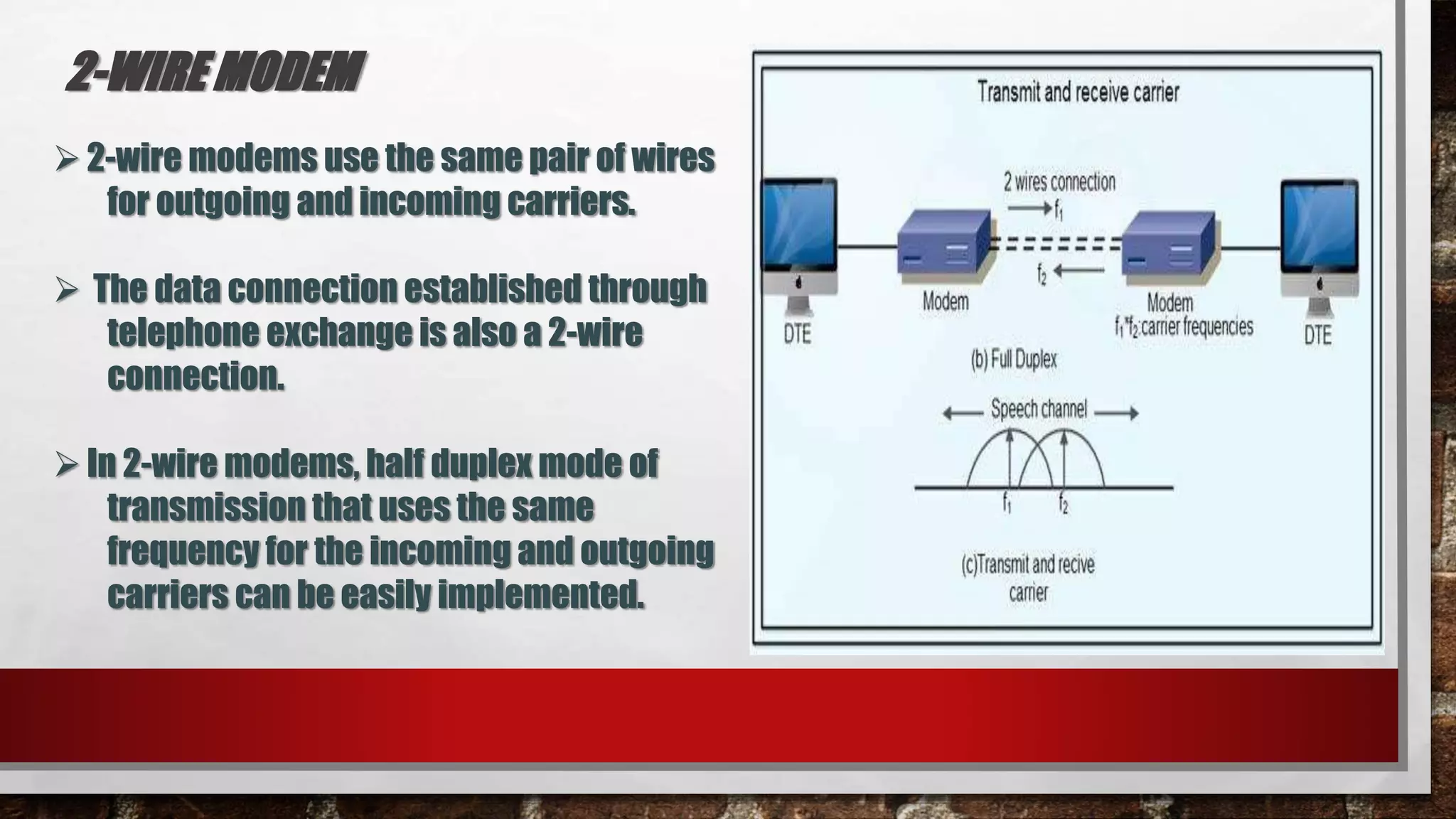 2-WIRE MODEM

➢ 2-wire modems use the same pair of wires for outgoing and incoming carriers.

➢ The data connection established through telephone exchange is also a 2-wire connection.

➢ In 2-wire modems, half duplex mode of transmission that uses the same frequency for the incoming and outgoing carriers can be easily implemented.

Transmit and receive carrier

2 wires connection

$f_1$

$f_2$

DTE

Modem

Modem

$f_1$*$f_2$:carrier frequencies

DTE

(b) Full Duplex

Speech channel

$f_1$

$f_2$

(c)Transmit and recive carrier